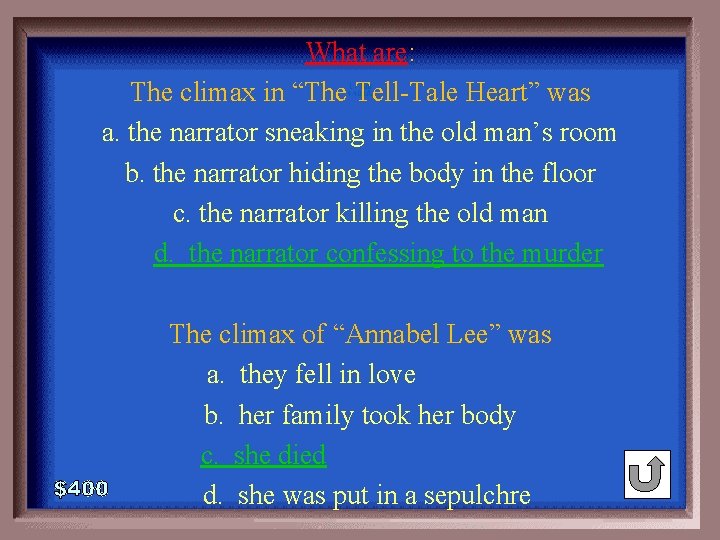 What are:

The climax in “The Tell-Tale Heart” was

a. the narrator sneaking in the old man’s room

b. the narrator hiding the body in the floor

c. the narrator killing the old man

d. the narrator confessing to the murder

The climax of “Annabel Lee” was

a. they fell in love

b. her family took her body

c. she died

d. she was put in a sepulchre

$400